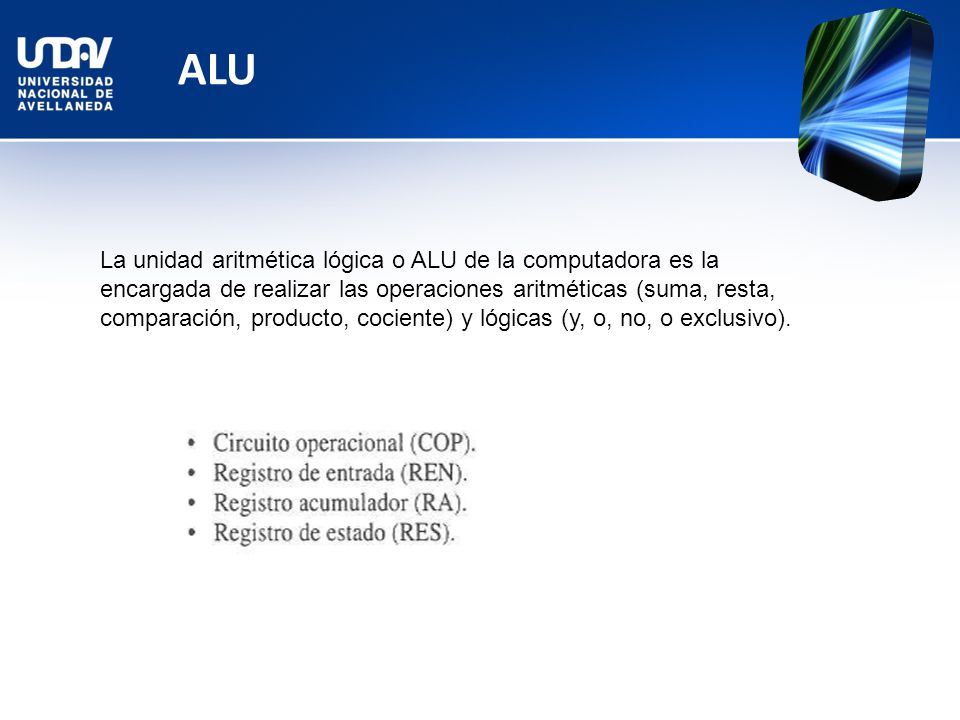 UNDAV
UNIVERSIDAD NACIONAL DE AVELLANEDA

ALU

La unidad aritmética lógica o ALU de la computadora es la encargada de realizar las operaciones aritméticas (suma, resta, comparación, producto, cociente) y lógicas (y, o, no, o exclusivo).

• Circuito operacional (COP).
• Registro de entrada (REN).
• Registro acumulador (RA).
• Registro de estado (RES).